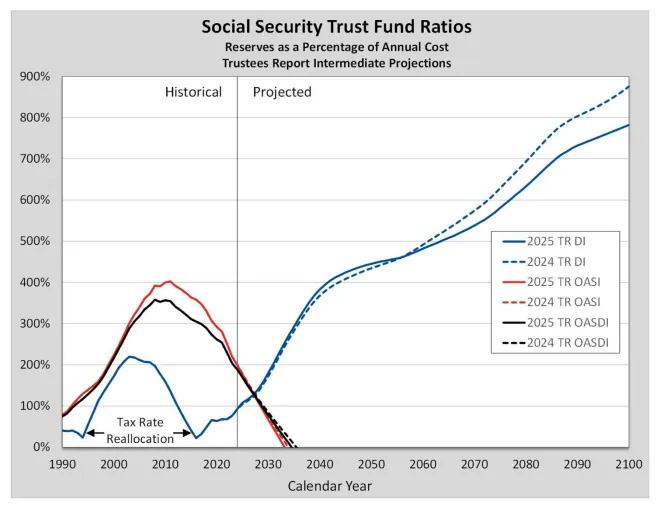 Social Security Trust Fund Ratios
Reserves as a Percentage of Annual Cost
Trustees Report Intermediate Projections

900%
800%
700%
600%
500%
400%
300%
200%
100%
0%

Historical
Projected

Tax Rate
Reallocation

2025 TR DI
2024 TR DI
2025 TR OASI
2024 TR OASI
2025 TR OASDI
2024 TR OASDI

1990 2000 2010 2020 2030 2040 2050 2060 2070 2080 2090 2100
Calendar Year